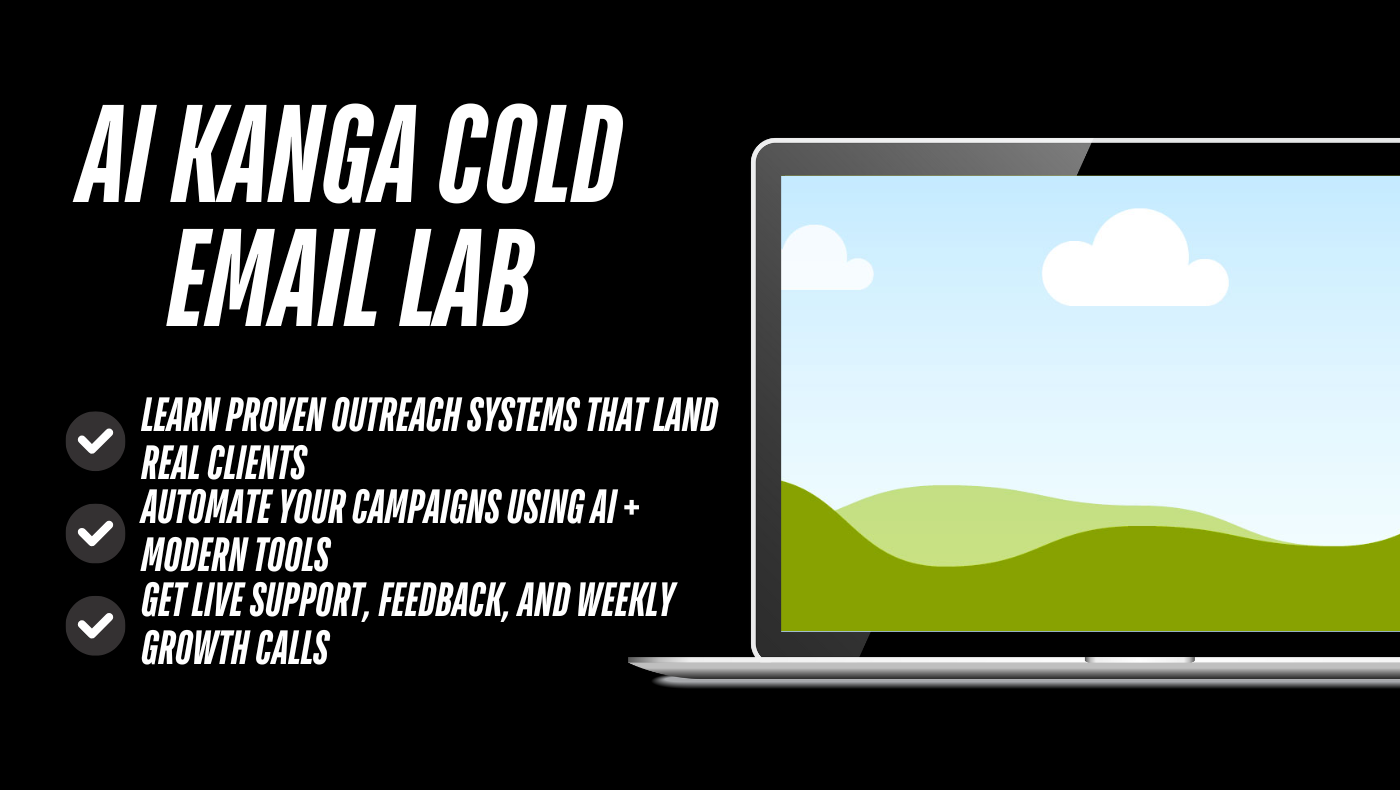 AI KANGA COLD EMAIL LAB

LEARN PROVEN OUTREACH SYSTEMS THAT LAND REAL CLIENTS

AUTOMATE YOUR CAMPAIGNS USING AI + MODERN TOOLS

GET LIVE SUPPORT, FEEDBACK, AND WEEKLY GROWTH CALLS